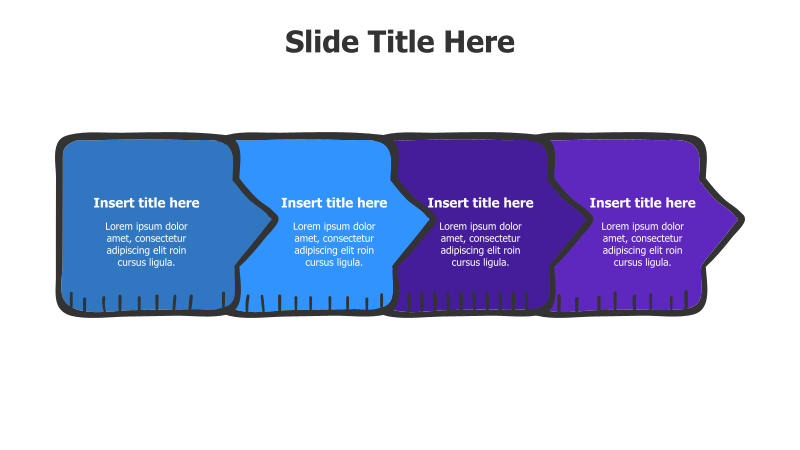 Slide Title Here

Insert title here
Lorem ipsum dolor amet, consectetur adipiscing elit roin cursus ligula.

Insert title here
Lorem ipsum dolor amet, consectetur adipiscing elit roin cursus ligula.

Insert title here
Lorem ipsum dolor amet, consectetur adipiscing elit roin cursus ligula.

Insert title here
Lorem ipsum dolor amet, consectetur adipiscing elit roin cursus ligula.